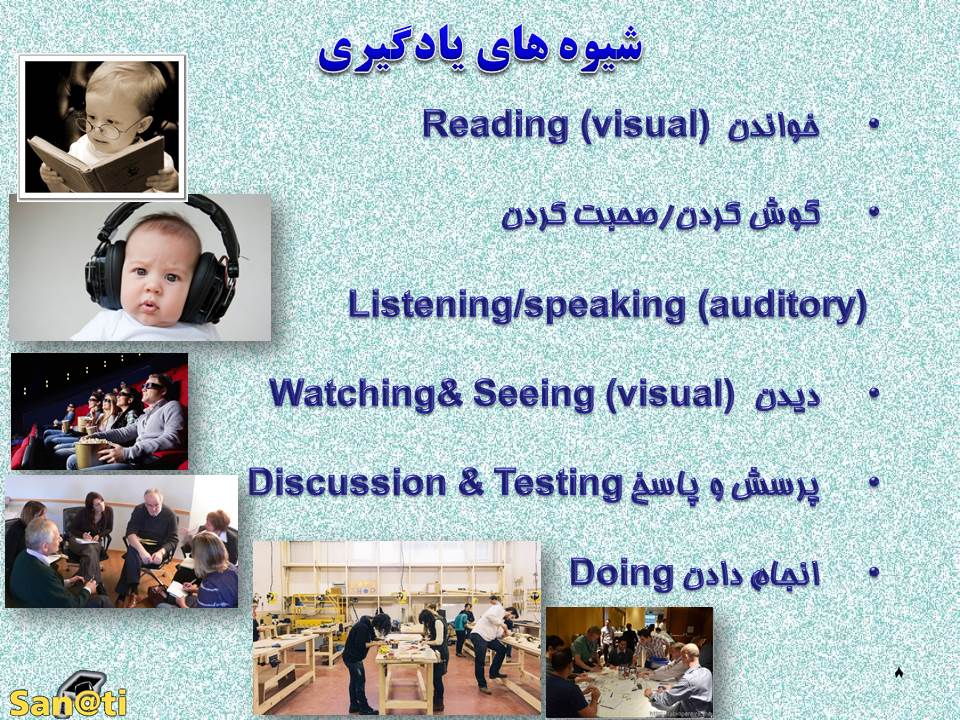 شیوه های یادگیری

• خواندن Reading (visual)

• گوش کردن/صحبت کردن

Listening/speaking (auditory)

• دیدن Watching& Seeing (visual)

• پرسش و پاسخ Discussion & Testing

• انجام دادن Doing

۸

San@ti